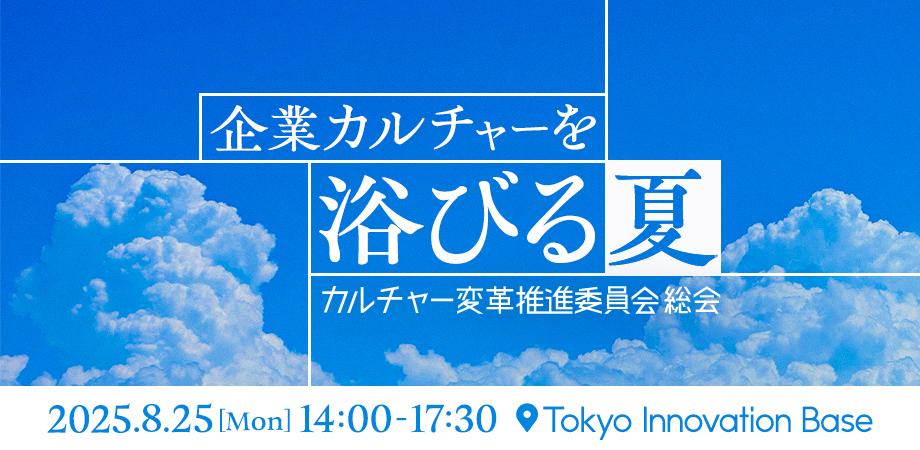 企業カルチャーを

浴びる夏

カルチャー変革推進委員会 総会

2025.8.25 [Mon] 14:00-17:30 Tokyo Innovation Base